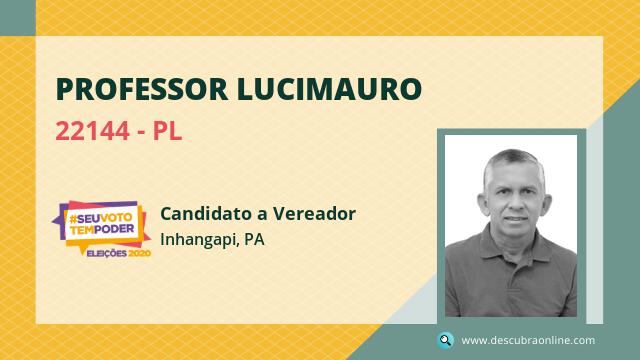 PROFESSOR LUCIMAURO
22144 - PL

#SEUVOTO TEMPODER
ELEIÇÕES 2020

Candidato a Vereador
Inhangapi, PA

www.descubraonline.com